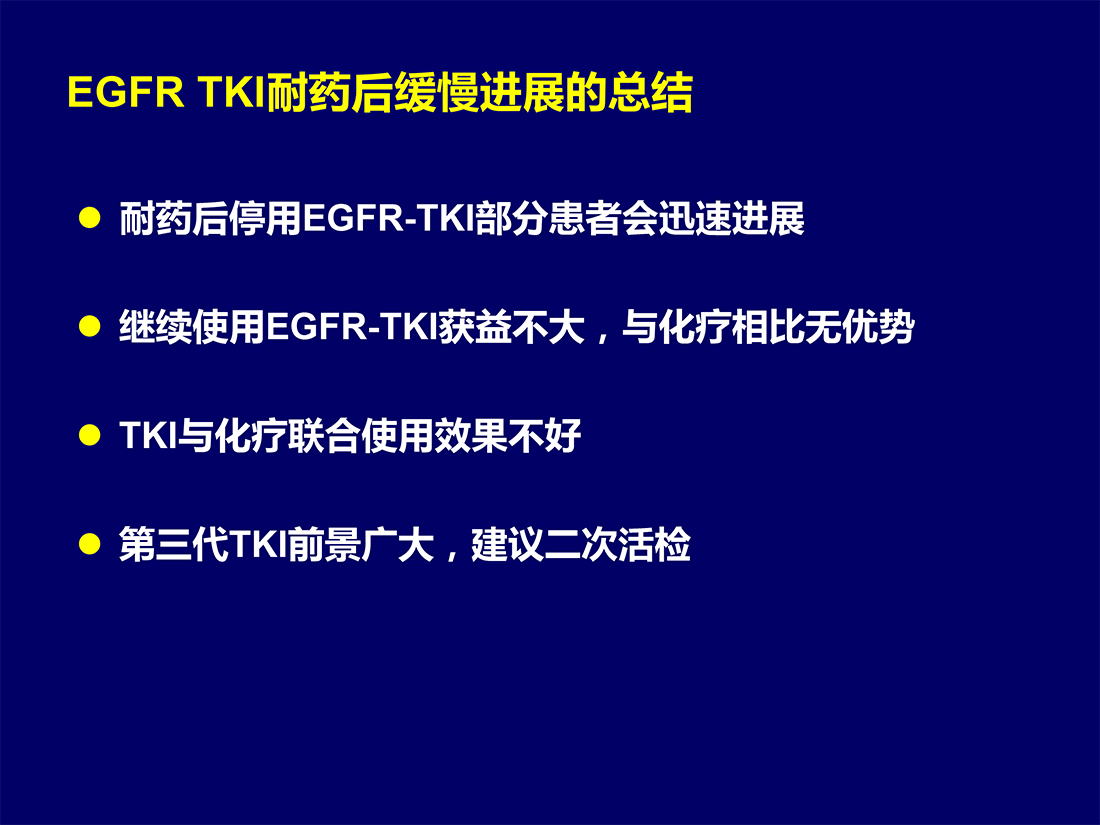 EGFR TKI耐药后缓慢进展的总结

● 耐药后停用EGFR-TKI部分患者会迅速进展

● 继续使用EGFR-TKI获益不大，与化疗相比无优势

● TKI与化疗联合使用效果不好

● 第三代TKI前景广大，建议二次活检